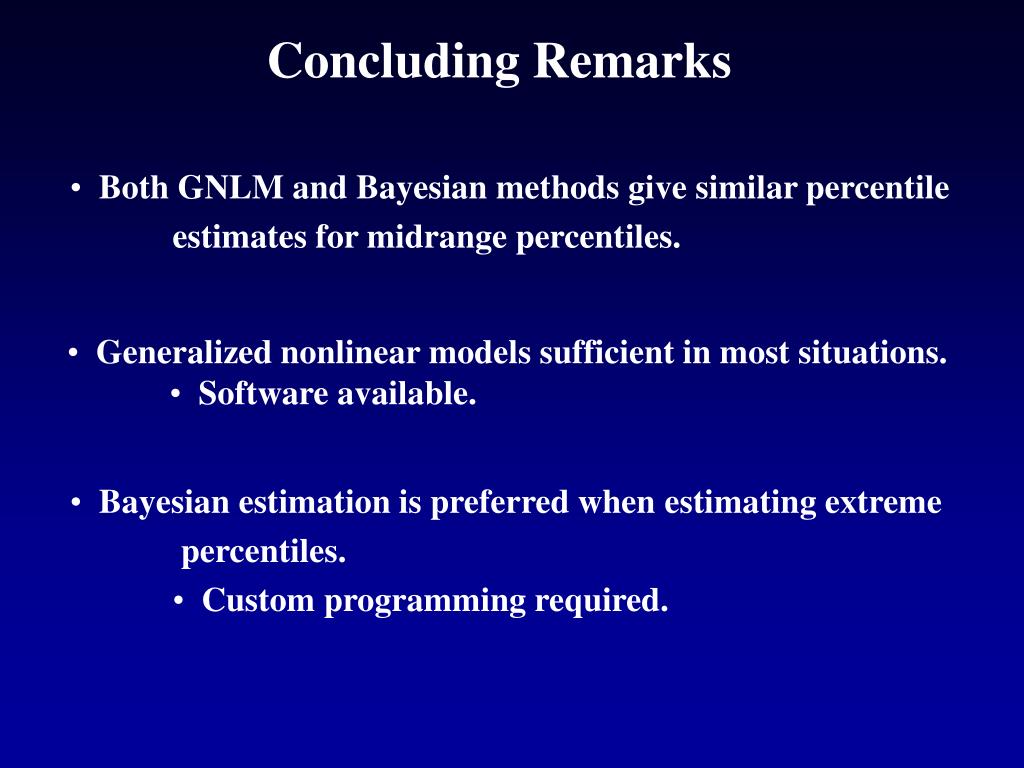 Concluding Remarks

• Both GNLM and Bayesian methods give similar percentile estimates for midrange percentiles.

• Generalized nonlinear models sufficient in most situations.
• Software available.

• Bayesian estimation is preferred when estimating extreme percentiles.
• Custom programming required.